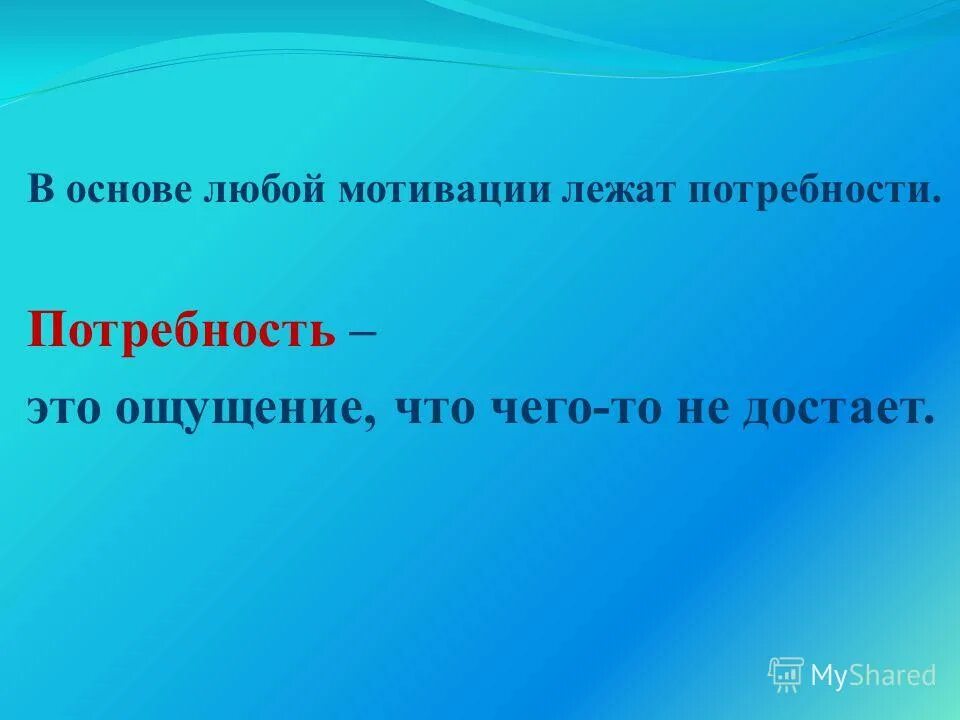 В основе любой мотивации лежат потребности.

Потребность –
это ощущение, что чего-то не достает.

MyShared